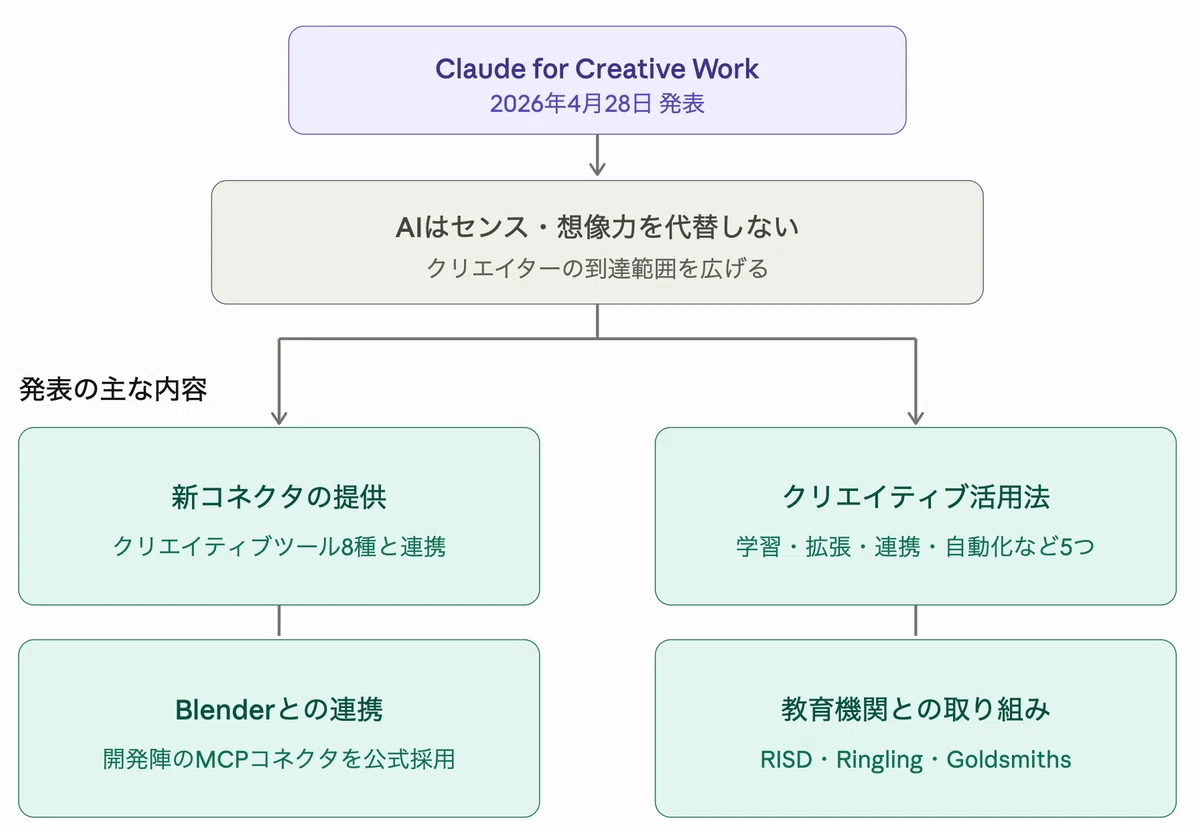 Claude for Creative Work
2026年4月28日 発表

AIはセンス・想像力を代替しない
クリエイターの到達範囲を広げる

発表の主な内容

新コネクタの提供
クリエイティブツール8種と連携

Blenderとの連携
開発陣のMCPコネクタを公式採用

クリエイティブ活用法
学習・拡張・連携・自動化など5つ

教育機関との取り組み
RISD・Ringling・Goldsmiths